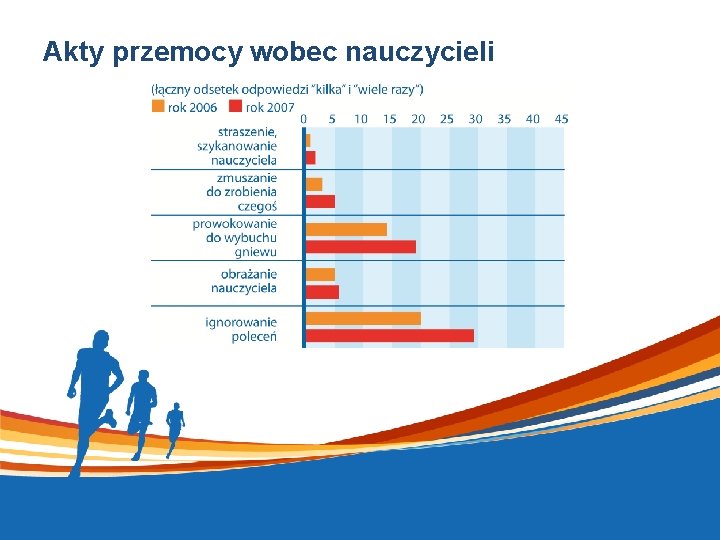 Akty przemocy wobec nauczycieli

(łączny odsetek odpowiedzi "kilka" i "wiele razy")

rok 2006 rok 2007

0 5 10 15 20 25 30 35 40 45

straszenie, szykanowanie nauczyciela

zmuszanie do zrobienia czegoś

prowokowanie do wybuchu gniewu

obrażanie nauczyciela

ignorowanie poleceń